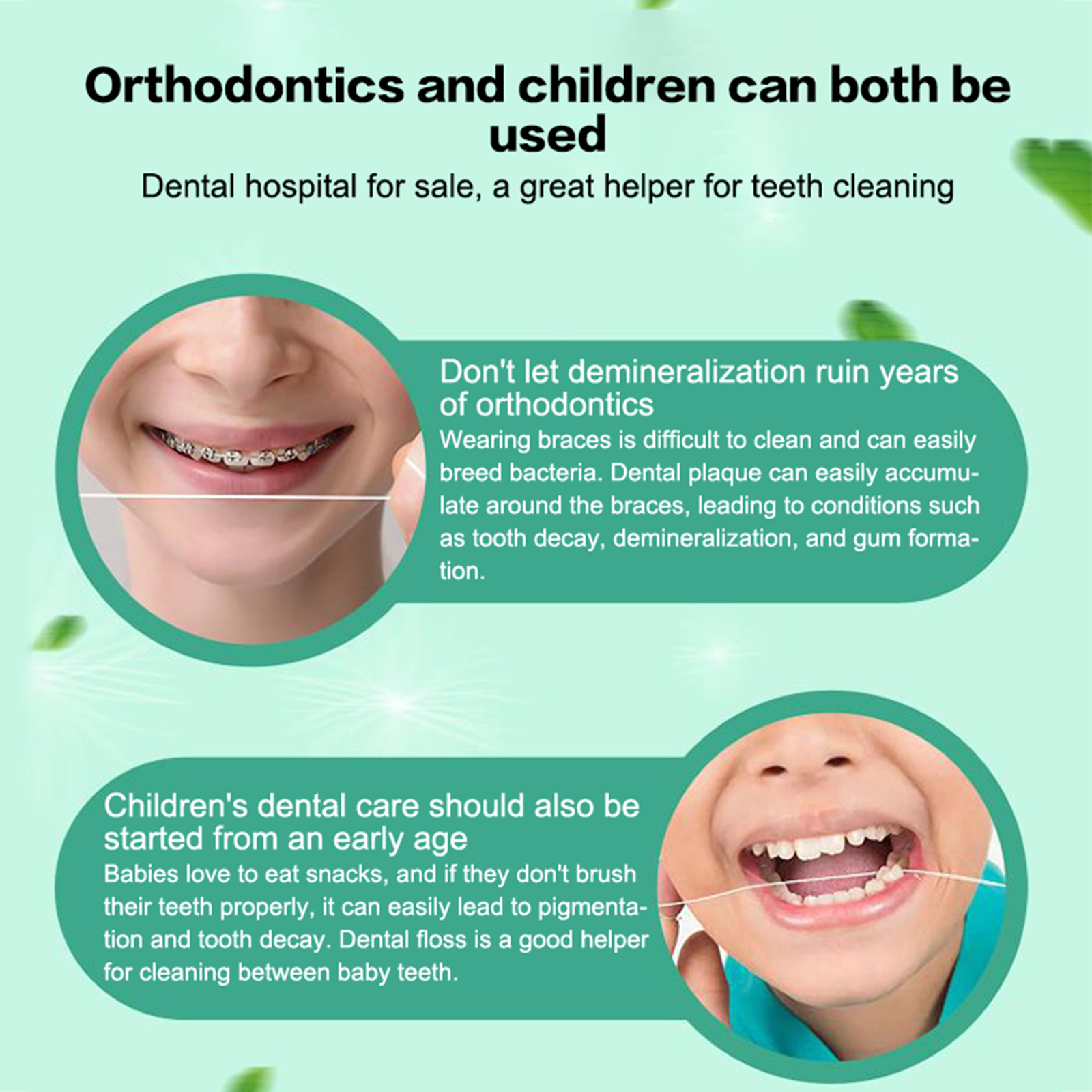 Orthodontics and children can both be used

Dental hospital for sale, a great helper for teeth cleaning

Don't let demineralization ruin years of orthodontics

Wearing braces is difficult to clean and can easily breed bacteria. Dental plaque can easily accumulate around the braces, leading to conditions such as tooth decay, demineralization, and gum formation.

Children's dental care should also be started from an early age

Babies love to eat snacks, and if they don't brush their teeth properly, it can easily lead to pigmentation and tooth decay. Dental floss is a good helper for cleaning between baby teeth.